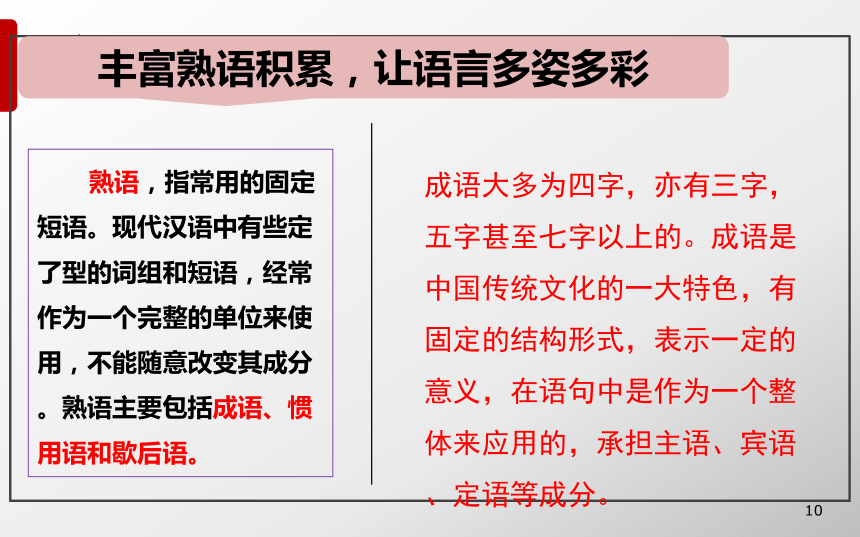 丰富熟语积累，让语言多姿多彩

熟语，指常用的固定短语。现代汉语中有些定了型的词组和短语，经常作为一个完整的单位来使用，不能随意改变其成分。熟语主要包括成语、惯用语和歇后语。

成语大多为四字，亦有三字，五字甚至七字以上的。成语是中国传统文化的一大特色，有固定的结构形式，表示一定的意义，在语句中是作为一个整体来应用的，承担主语、宾语、定语等成分。

10